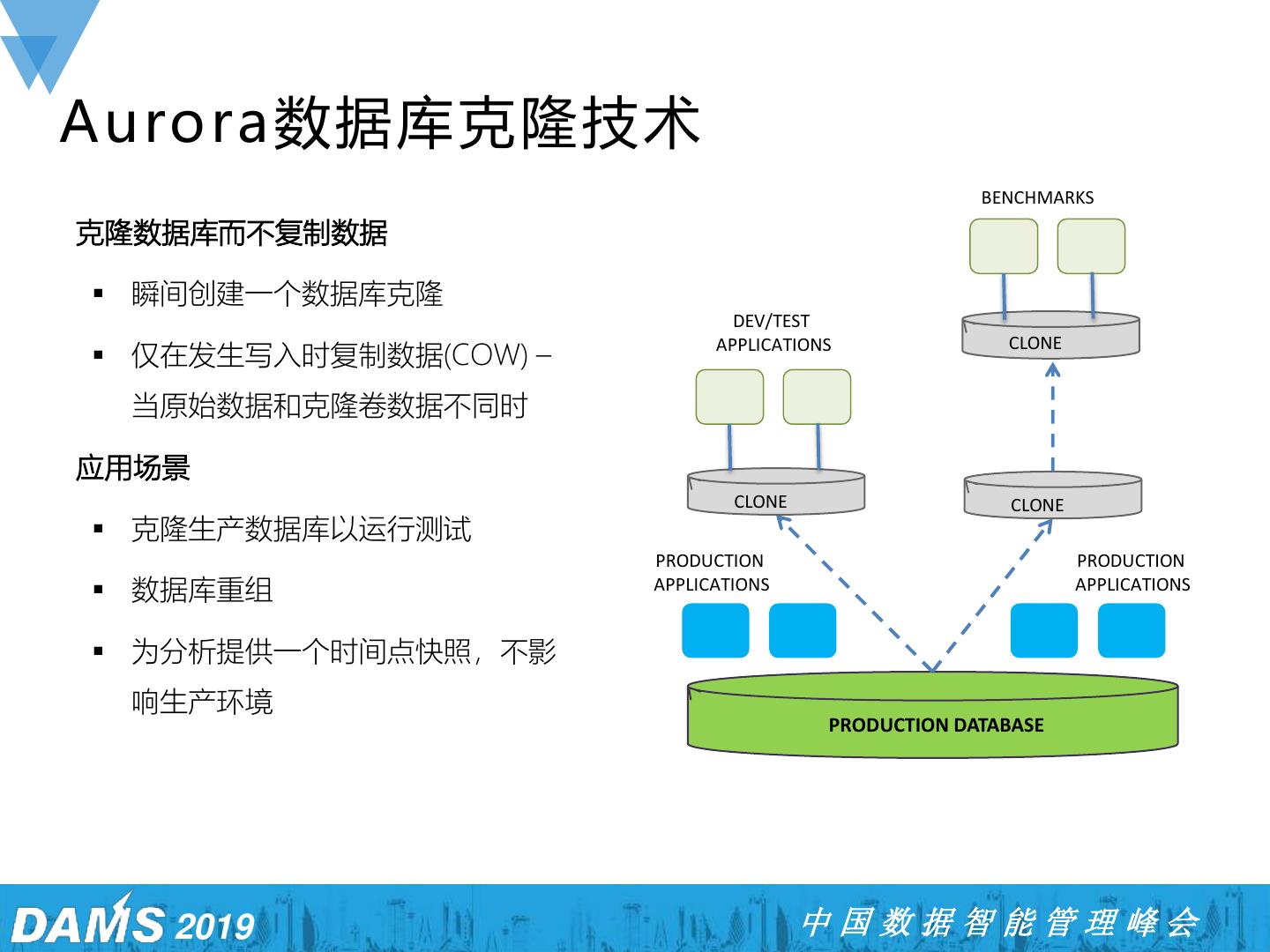 Aurora数据库克隆技术

克隆数据库而不复制数据

▪ 瞬间创建一个数据库克隆

▪ 仅在发生写入时复制数据(COW) – 当原始数据和克隆卷数据不同时

应用场景

▪ 克隆生产数据库以运行测试

▪ 数据库重组

▪ 为分析提供一个时间点快照，不影响生产环境

BENCHMARKS

CLONE

DEV/TEST APPLICATIONS

CLONE

CLONE

PRODUCTION APPLICATIONS

PRODUCTION APPLICATIONS

PRODUCTION DATABASE

DAMS 2019

中国数据智能管理峰会